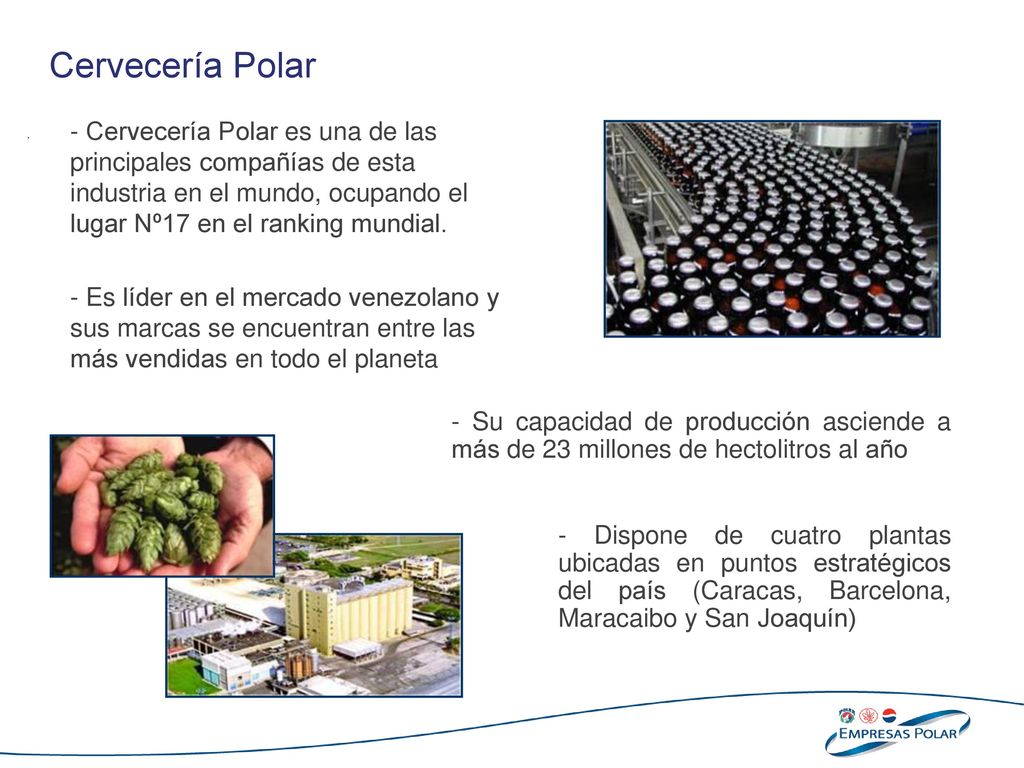 Cervecería Polar

- Cervecería Polar es una de las principales compañías de esta industria en el mundo, ocupando el lugar Nº17 en el ranking mundial.

- Es líder en el mercado venezolano y sus marcas se encuentran entre las más vendidas en todo el planeta

- Su capacidad de producción asciende a más de 23 millones de hectolitros al año

- Dispone de cuatro plantas ubicadas en puntos estratégicos del país (Caracas, Barcelona, Maracaibo y San Joaquín)

EMPRESAS POLAR